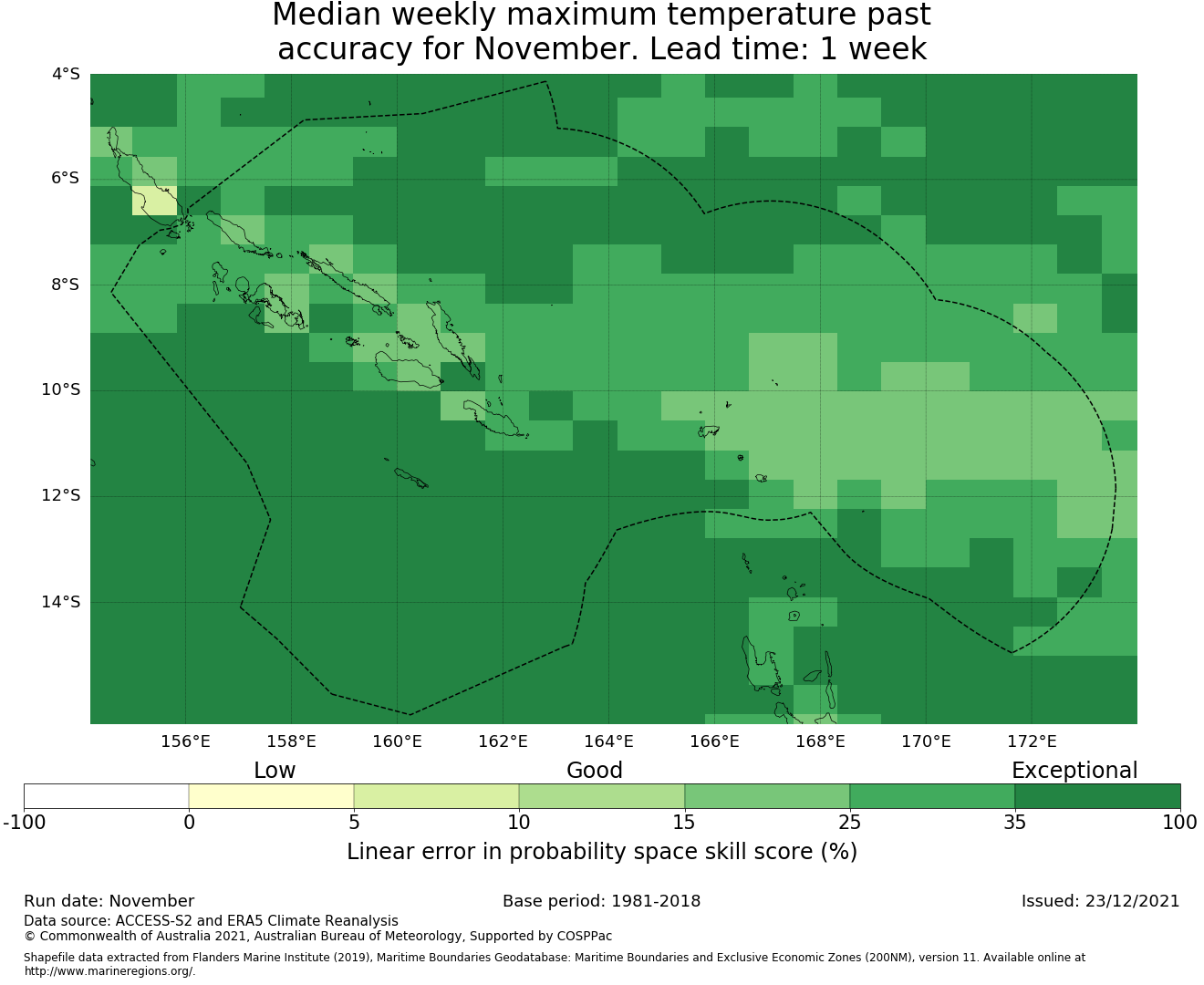 Median weekly maximum temperature past accuracy for November. Lead time: 1 week

4°S
6°S
8°S
10°S
12°S
14°S

156°E 158°E 160°E 162°E 164°E 166°E 168°E 170°E 172°E

Low Good Exceptional

-100 0 5 10 15 25 35 100

Linear error in probability space skill score (%)

Run date: November
Base period: 1981-2018
Issued: 23/12/2021

Data source: ACCESS-S2 and ERA5 Climate Reanalysis
© Commonwealth of Australia 2021, Australian Bureau of Meteorology, Supported by COSPPac

Shapefile data extracted from Flanders Marine Institute (2019), Maritime Boundaries Geodatabase: Maritime Boundaries and Exclusive Economic Zones (200NM), version 11. Available online at http://www.marineregions.org/.